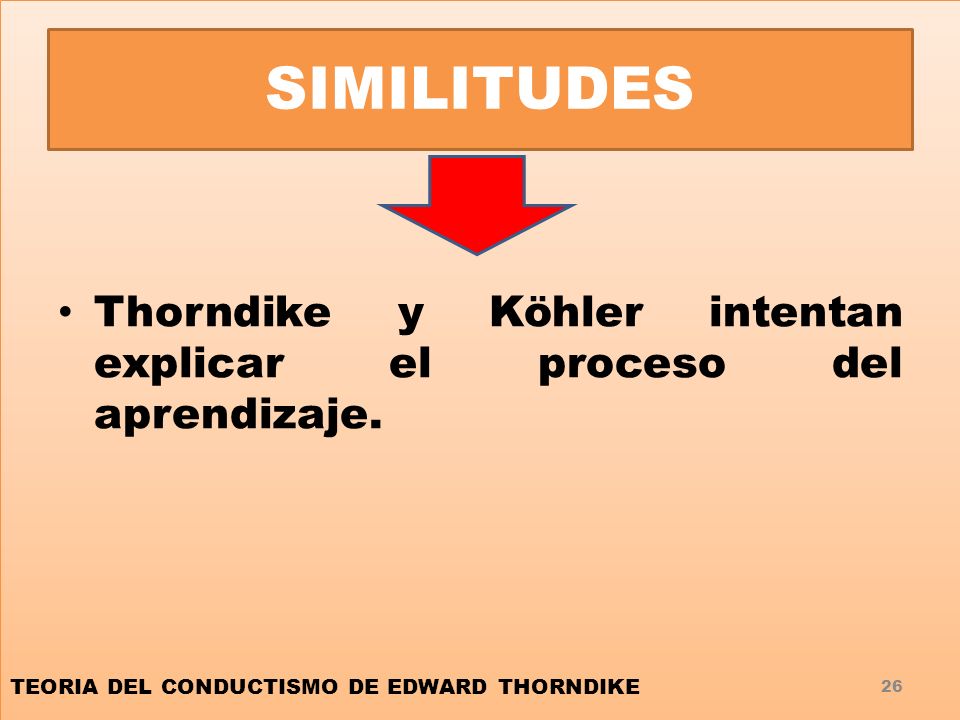 SIMILITUDES

• Thorndike y Köhler intentan explicar el proceso del aprendizaje.

TEORIA DEL CONDUCTISMO DE EDWARD THORNDIKE

26